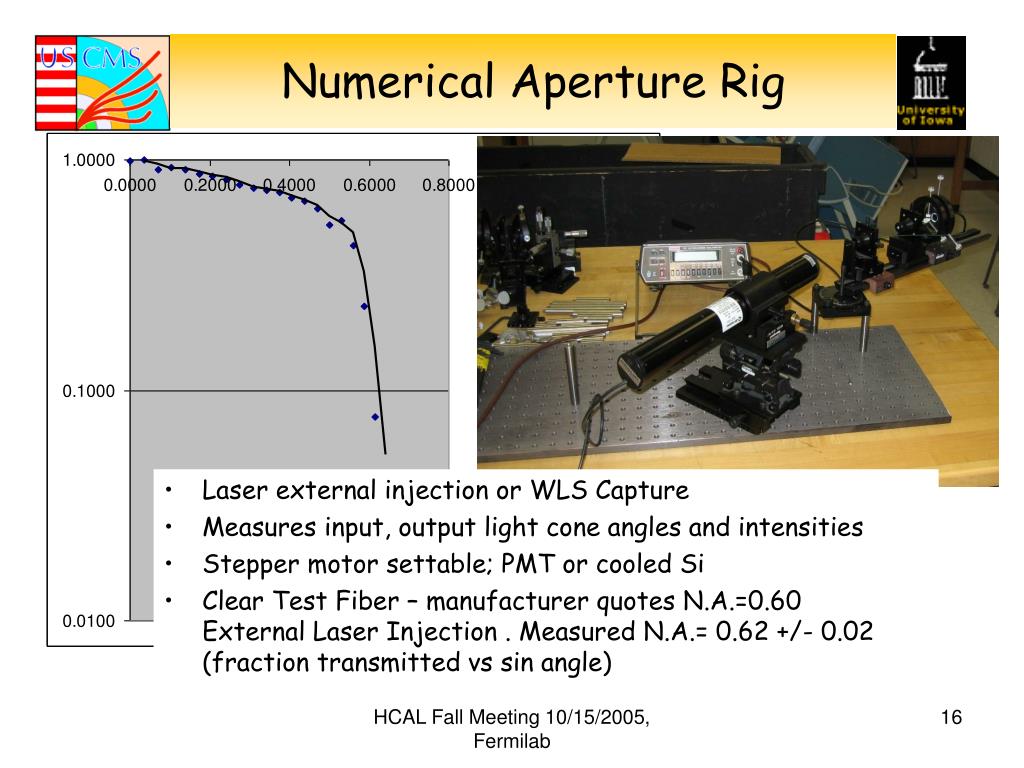 US CMS

Numerical Aperture Rig

University of Iowa

1.0000
0.0000 0.2000 0.4000 0.6000 0.8000
0.1000
0.0100

• Laser external injection or WLS Capture
• Measures input, output light cone angles and intensities
• Stepper motor settable; PMT or cooled Si
• Clear Test Fiber – manufacturer quotes N.A.=0.60 External Laser Injection . Measured N.A.= 0.62 +/- 0.02 (fraction transmitted vs sin angle)

HCAL Fall Meeting 10/15/2005, Fermilab

16